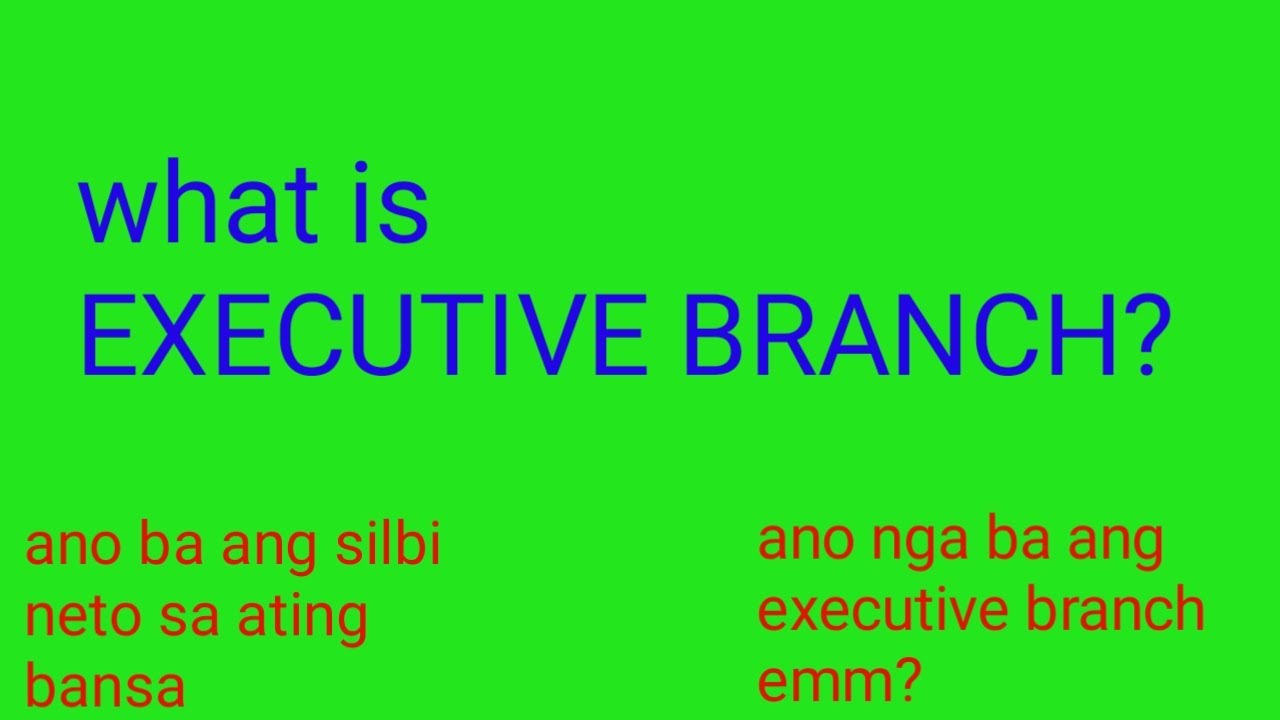 what is
EXECUTIVE BRANCH?

ano ba ang silbi neto sa ating bansa

ano nga ba ang executive branch emm?